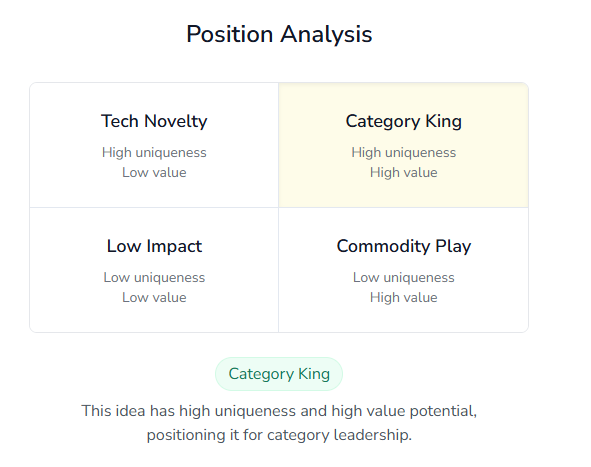 Position Analysis

Tech Novelty
High uniqueness
Low value

Category King
High uniqueness
High value

Low Impact
Low uniqueness
Low value

Commodity Play
Low uniqueness
High value

Category King

This idea has high uniqueness and high value potential, positioning it for category leadership.